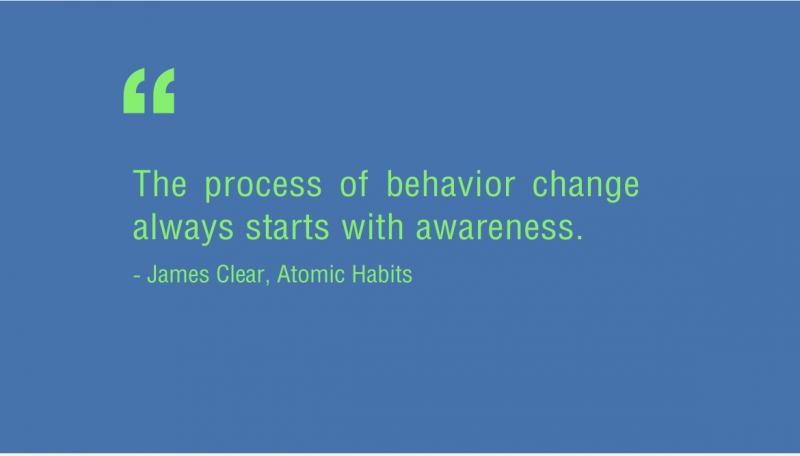 “

The process of behavior change always starts with awareness.

- James Clear, Atomic Habits